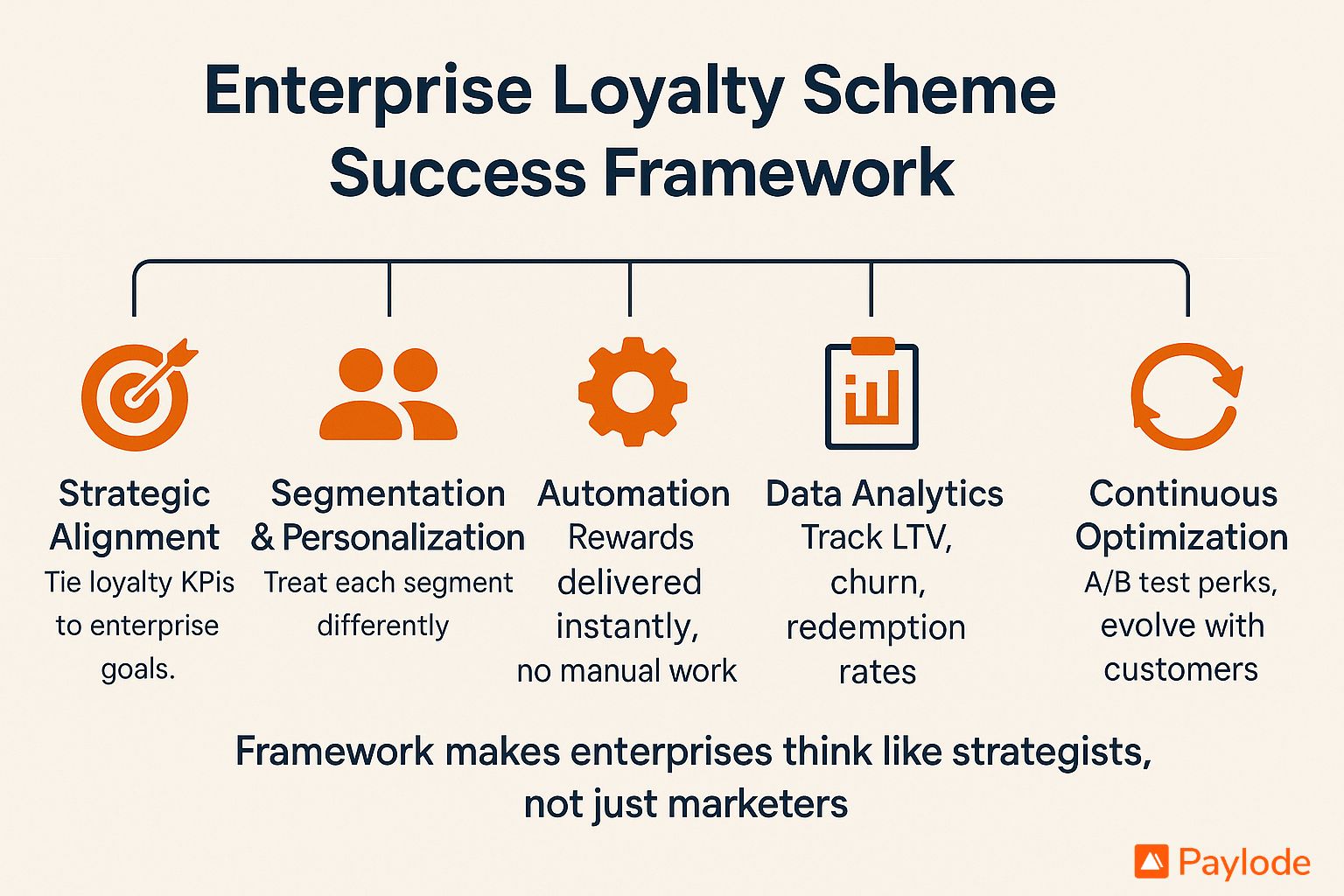 Enterprise Loyalty Scheme Success Framework

Strategic Alignment
Tie loyalty KPis to enterprise goals.

Segmentation & Personalization
Treat each segment differently

Automation
Rewards delivered instantly, no manual work

Data Analytics
Track LTV, churn, redemption rates

Continuous Optimization
A/B test perks, evolve with customers

Framework makes enterprises think like strategists, not just marketers

Paylode